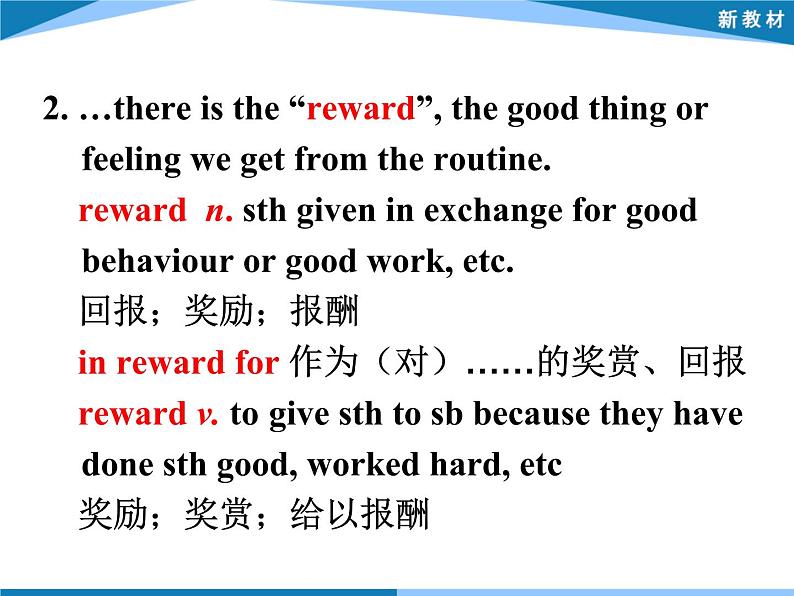 新教材

2. …there is the “reward”, the good thing or feeling we get from the routine.

reward n. sth given in exchange for good behaviour or good work, etc.
回报；奖励；报酬

in reward for 作为（对）……的奖赏、回报

reward v. to give sth to sb because they have done sth good, worked hard, etc
奖励；奖赏；给以报酬